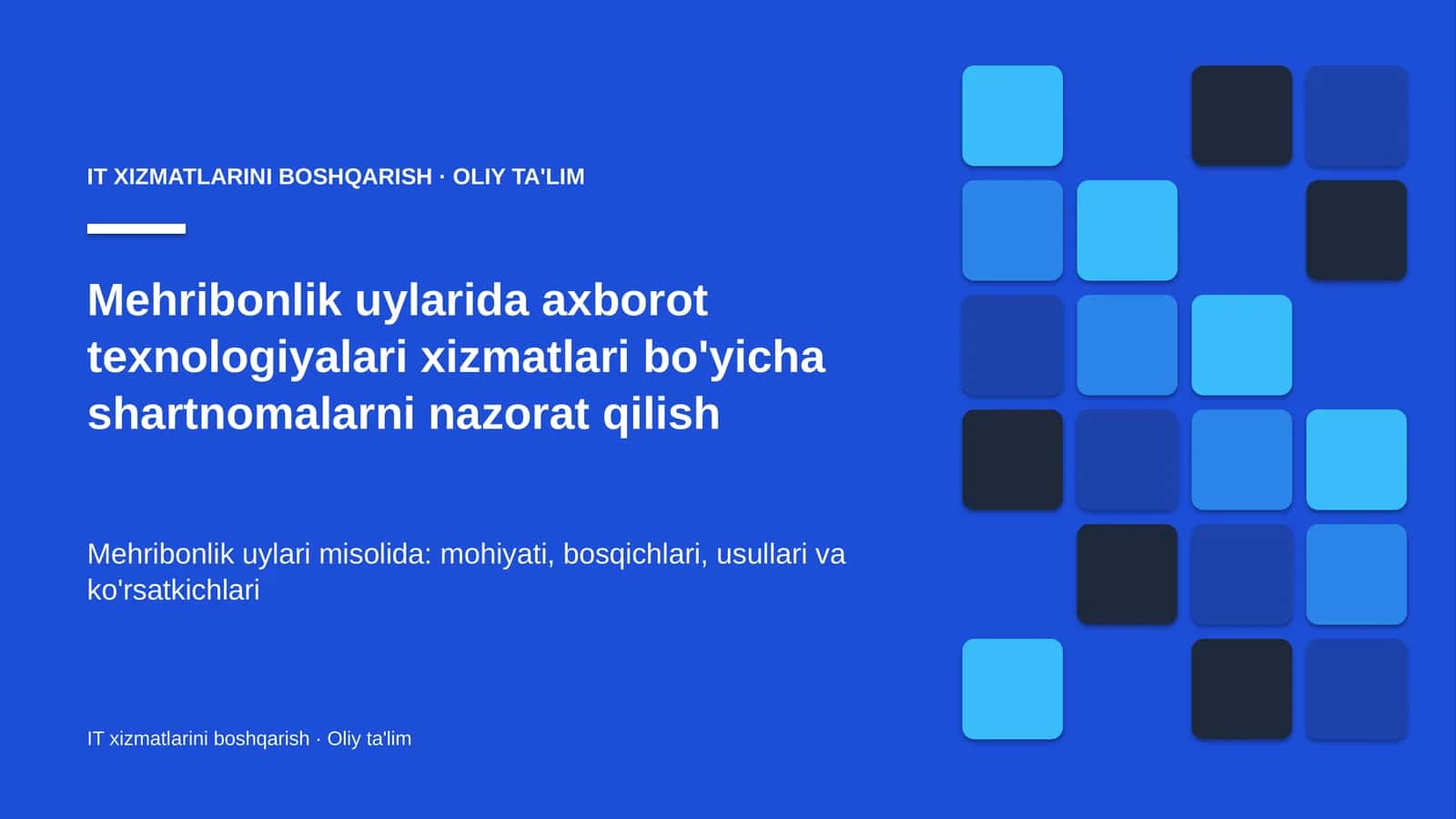 IT XIZMATLARINI BOSHQARISH · OLIY TA'LIM

Mehribonlik uylarida axborot texnologiyalari xizmatlari bo'yicha shartnomalarni nazorat qilish

Mehribonlik uylari misolida: mohiyati, bosqichlari, usullari va ko'rsatkichlari

IT xizmatlarini boshqarish · Oliy ta'lim